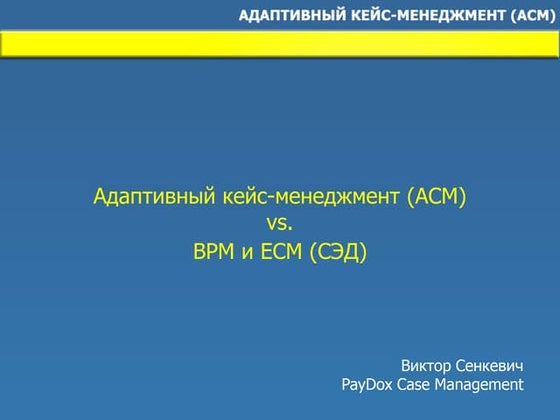 АДАПТИВНЫЙ КЕЙС-МЕНЕДЖМЕНТ (ACM)

Адаптивный кейс-менеджмент (ACM)
vs.
BPM и ECM (СЭД)

Виктор Сенкевич
PayDox Case Management